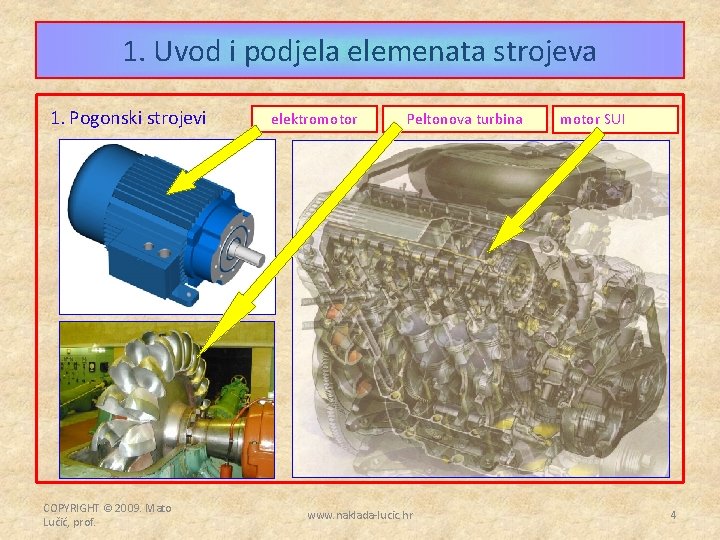 1. Uvod i podjela elemenata strojeva

1. Pogonski strojevi

elektromotor

Peltonova turbina

motor SUI

COPYRIGHT © 2009. Mato Lučić, prof.

www.naklada-lucic.hr

4